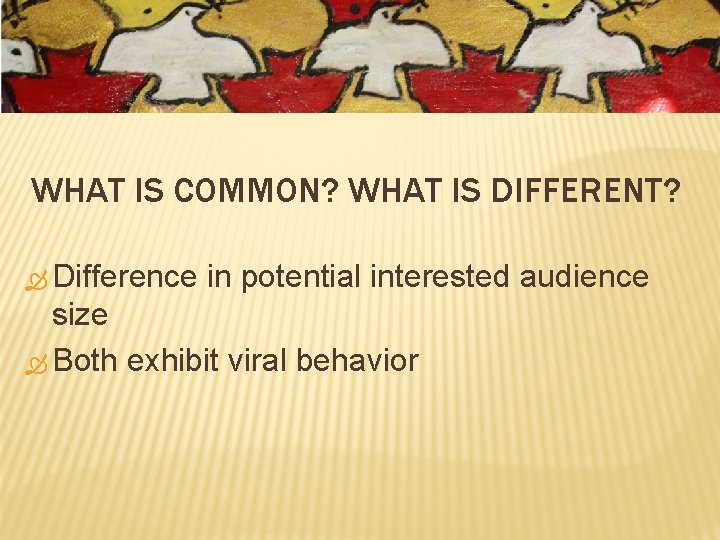 WHAT IS COMMON? WHAT IS DIFFERENT?

Difference in potential interested audience size

Both exhibit viral behavior